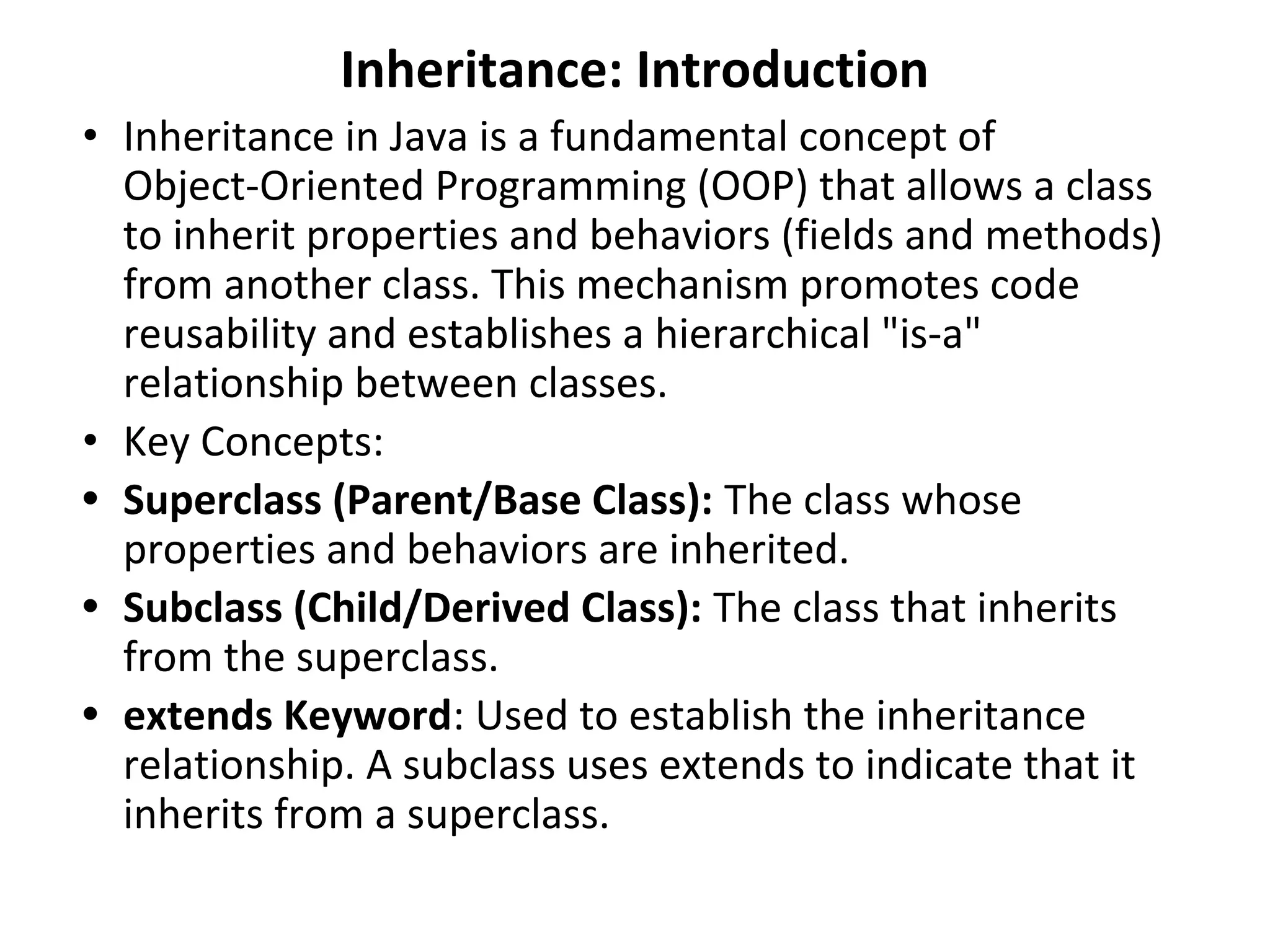 Inheritance: Introduction

• Inheritance in Java is a fundamental concept of Object-Oriented Programming (OOP) that allows a class to inherit properties and behaviors (fields and methods) from another class. This mechanism promotes code reusability and establishes a hierarchical "is-a" relationship between classes.

• Key Concepts:

• Superclass (Parent/Base Class): The class whose properties and behaviors are inherited.

• Subclass (Child/Derived Class): The class that inherits from the superclass.

• extends Keyword: Used to establish the inheritance relationship. A subclass uses extends to indicate that it inherits from a superclass.